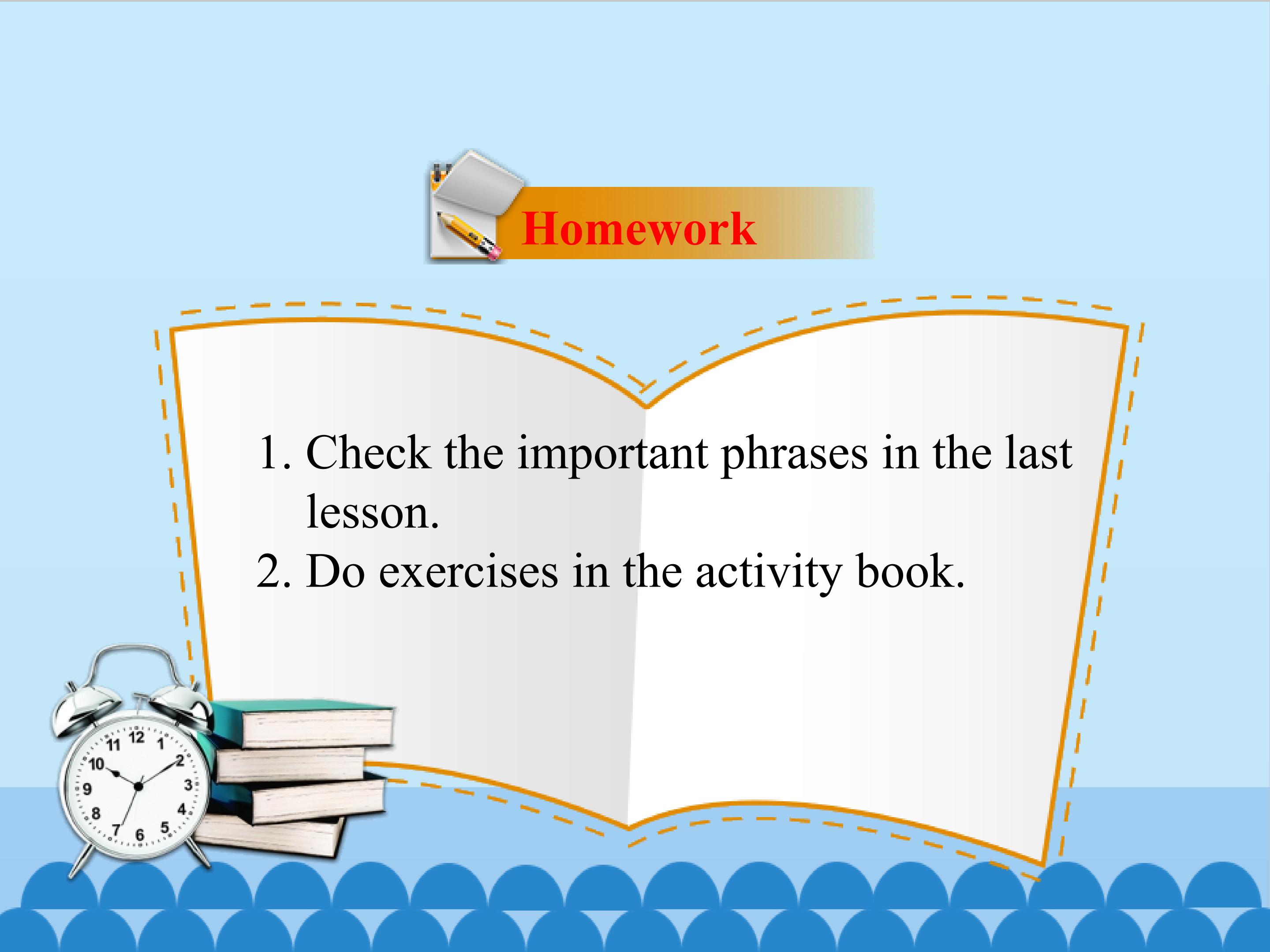 Homework

1. Check the important phrases in the last lesson.
2. Do exercises in the activity book.

11 12 1 2 3 4 5 6 7 8 9 10